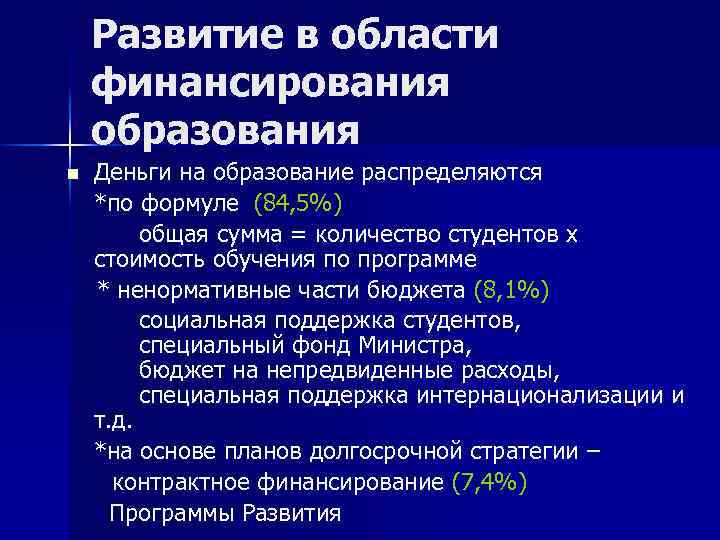 Развитие в области финансирования образования

Деньги на образование распределяются
*по формуле (84,5%)
общая сумма = количество студентов х стоимость обучения по программе
* ненормативные части бюджета (8,1%)
социальная поддержка студентов,
специальный фонд Министра,
бюджет на непредвиденные расходы,
специальная поддержка интернационализации и т.д.
*на основе планов долгосрочной стратегии –
контрактное финансирование (7,4%)
Программы Развития